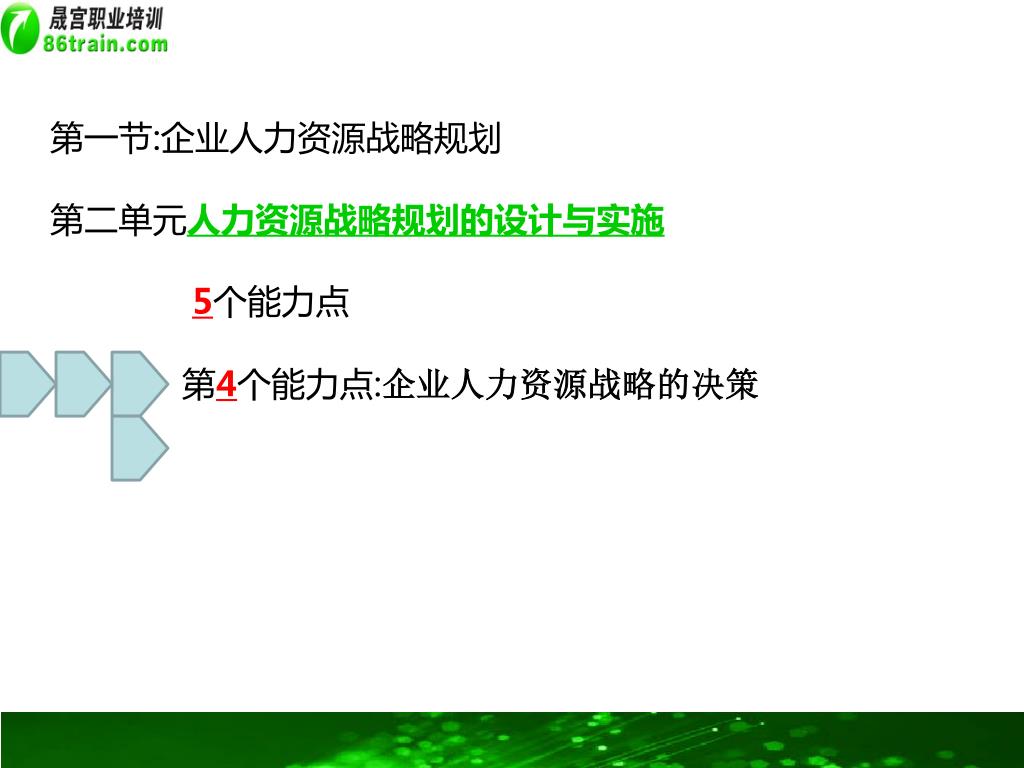 晟宫职业培训
86train.com

第一节:企业人力资源战略规划

第二单元人力资源战略规划的设计与实施

5个能力点

第4个能力点:企业人力资源战略的决策